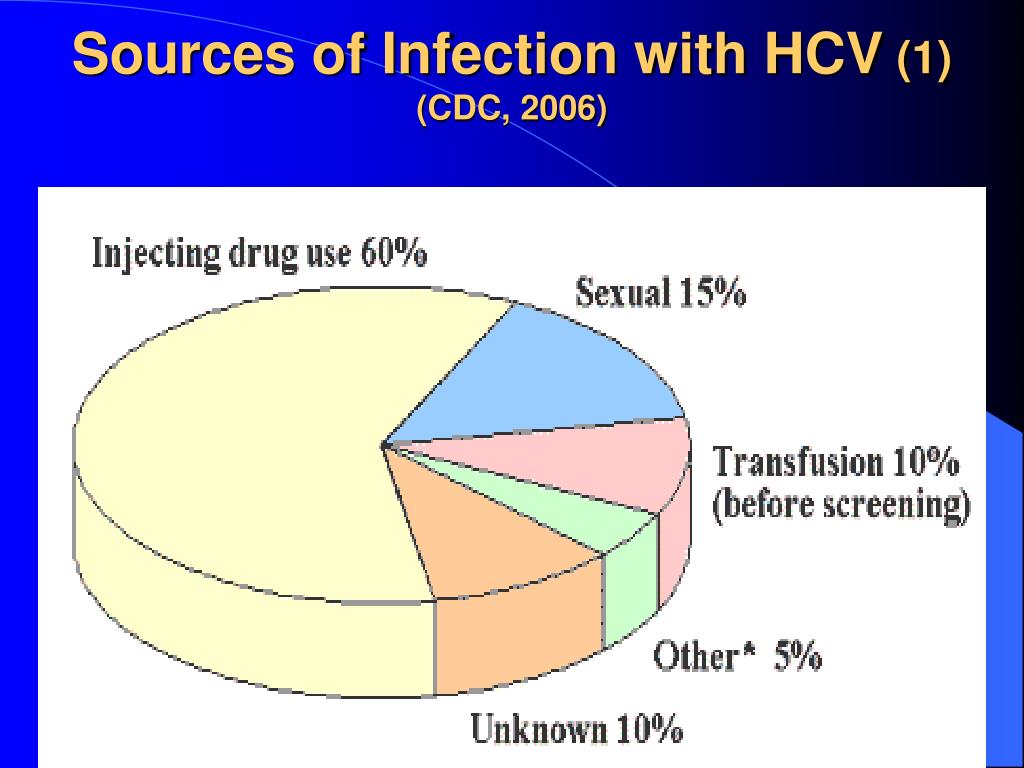 Sources of Infection with HCV (1)
(CDC, 2006)

Injecting drug use 60%

Sexual 15%

Transfusion 10% (before screening)

Other* 5%

Unknown 10%